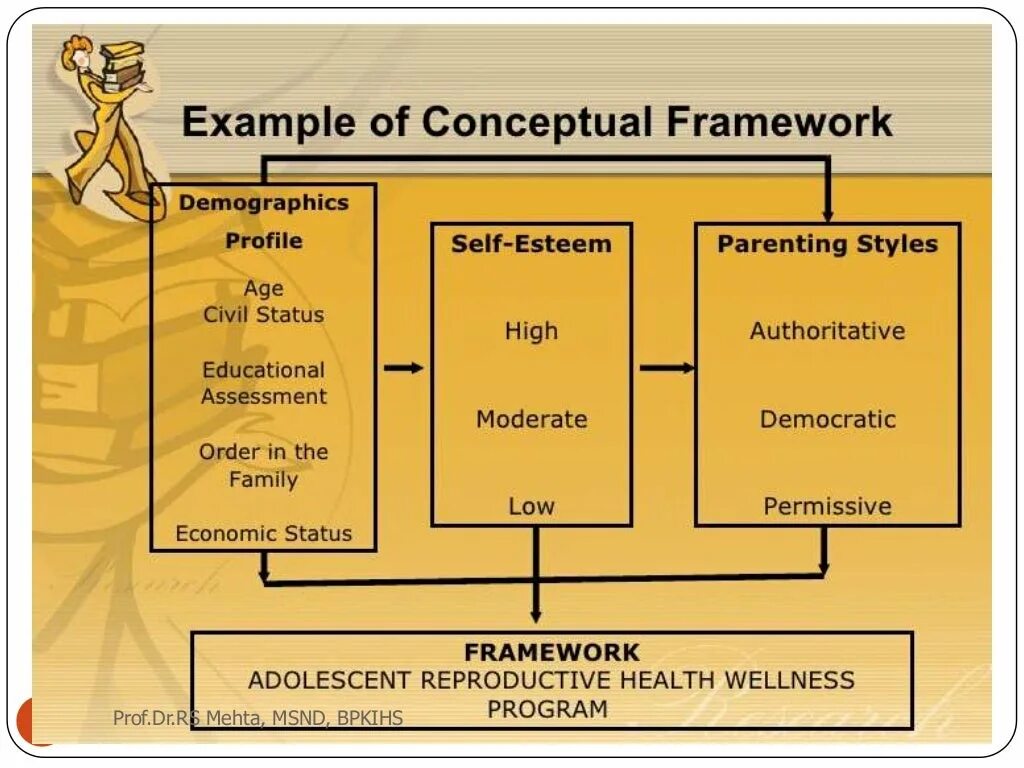 Example of Conceptual Framework

Demographics Profile

Age
Civil Status

Educational Assessment

Order in the Family

Economic Status

Self-Esteem

High

Moderate

Low

Parenting Styles

Authoritative

Democratic

Permissive

FRAMEWORK
ADOLESCENT REPRODUCTIVE HEALTH WELLNESS PROGRAM

Prof.Dr.RS Mehta, MSND, BPKIHS